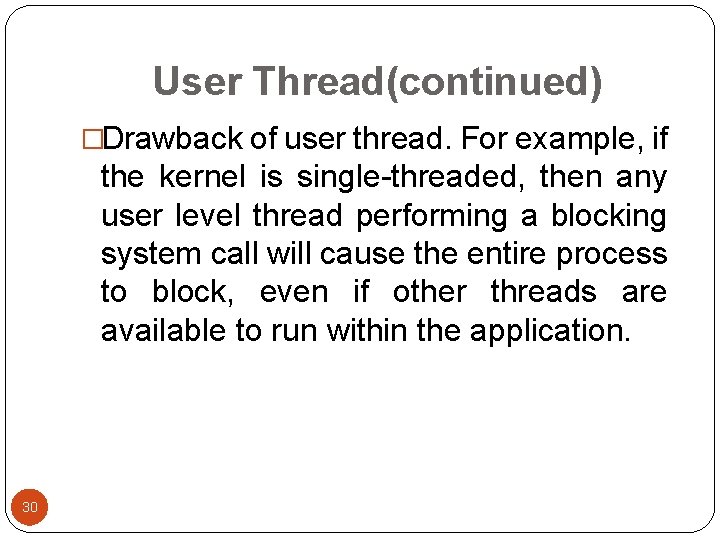 User Thread(continued)

□Drawback of user thread. For example, if the kernel is single-threaded, then any user level thread performing a blocking system call will cause the entire process to block, even if other threads are available to run within the application.

30